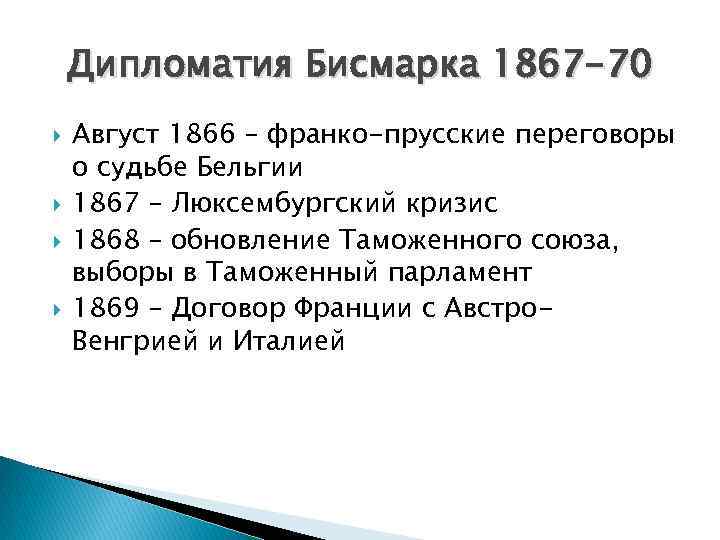 Дипломатия Бисмарка 1867-70

Август 1866 – франко-прусские переговоры о судьбе Бельгии

1867 – Люксембургский кризис

1868 – обновление Таможенного союза, выборы в Таможенный парламент

1869 – Договор Франции с Австро-Венгрией и Италией